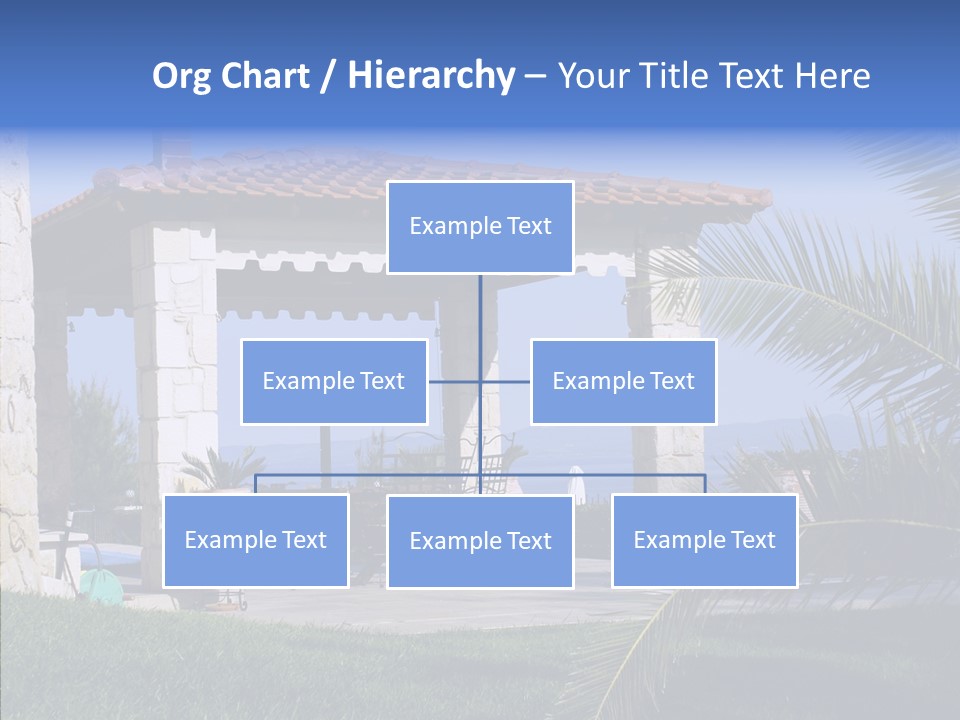 Org Chart / Hierarchy – Your Title Text Here

Example Text

Example Text

Example Text

Example Text

Example Text

Example Text